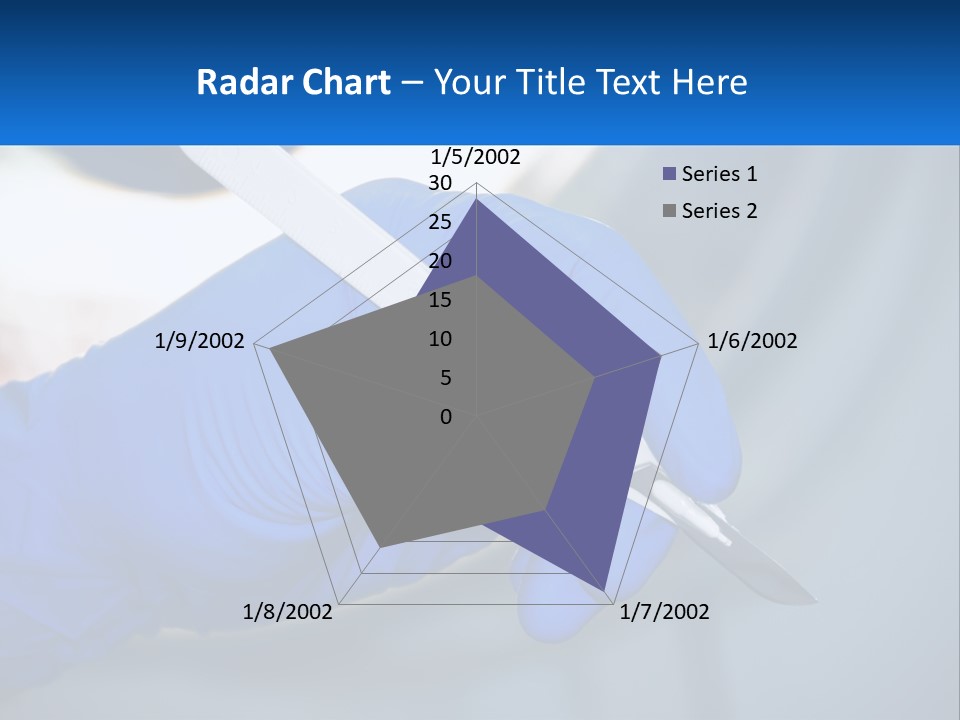 Radar Chart – Your Title Text Here

1/5/2002
30
25
20
15
10
5
0
1/6/2002
1/7/2002
1/8/2002
1/9/2002

Series 1
Series 2